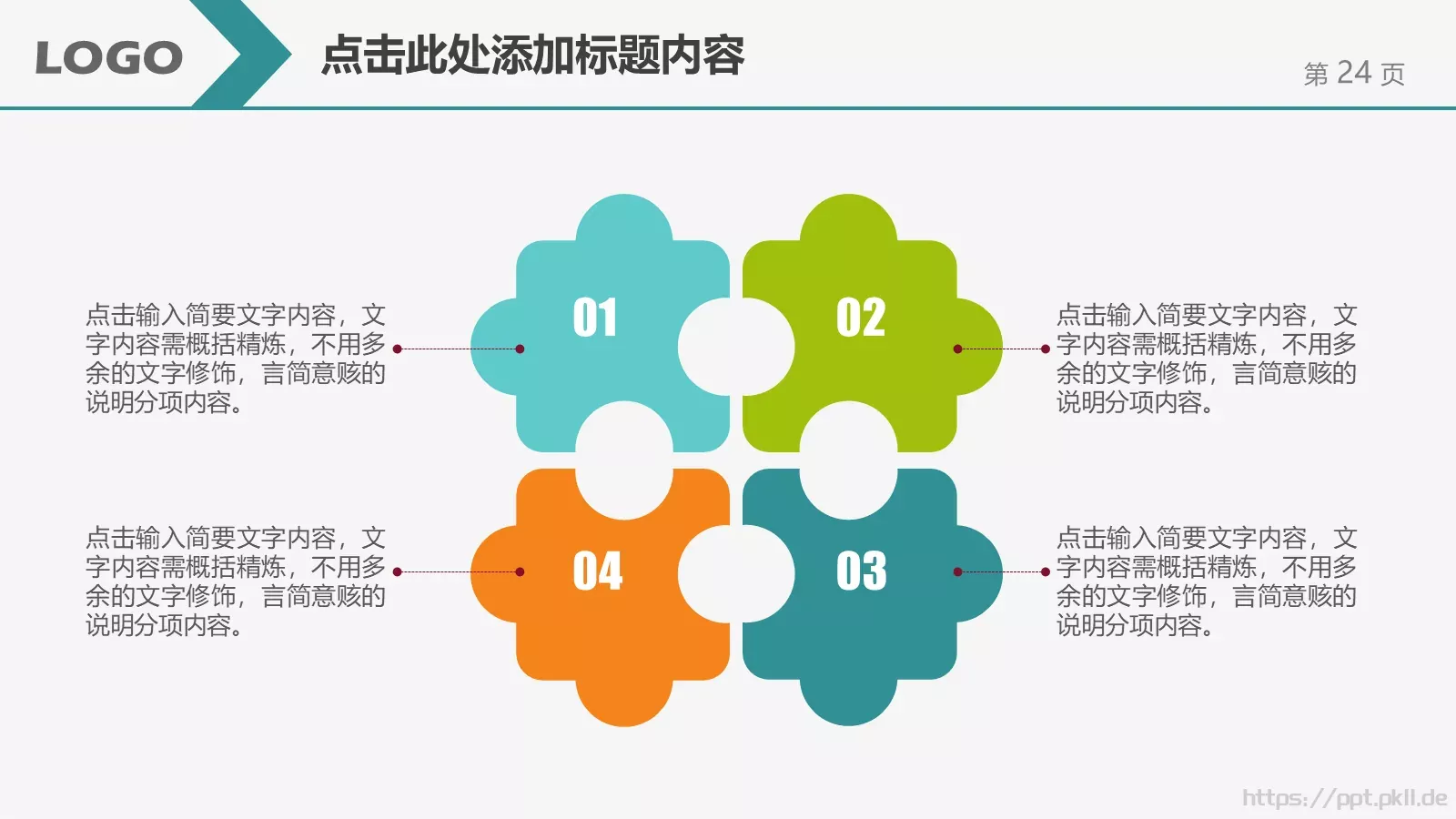 LOGO

点击此处添加标题内容

第 24 页

点击输入简要文字内容，文字内容需概括精炼，不用多余的文字修饰，言简意赅的说明分项内容。

01

02

点击输入简要文字内容，文字内容需概括精炼，不用多余的文字修饰，言简意赅的说明分项内容。

点击输入简要文字内容，文字内容需概括精炼，不用多余的文字修饰，言简意赅的说明分项内容。

04

03

点击输入简要文字内容，文字内容需概括精炼，不用多余的文字修饰，言简意赅的说明分项内容。

https://ppt.pkll.de